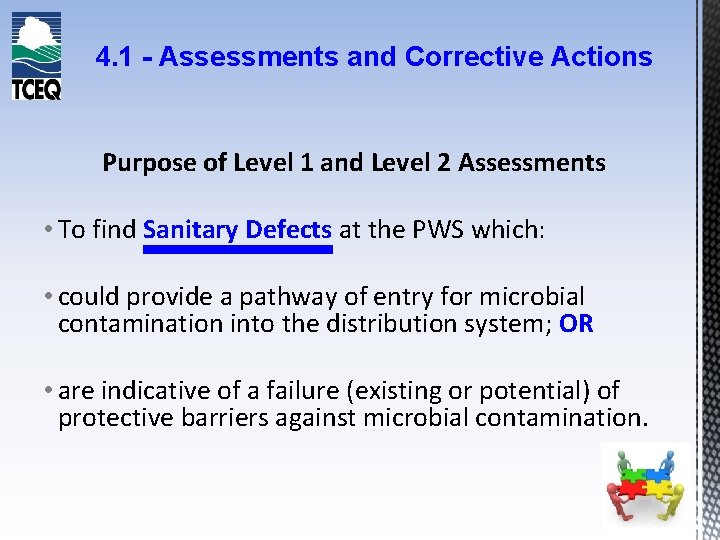 TCEQ

4.1 - Assessments and Corrective Actions

Purpose of Level 1 and Level 2 Assessments

• To find Sanitary Defects at the PWS which:

• could provide a pathway of entry for microbial contamination into the distribution system; OR

• are indicative of a failure (existing or potential) of protective barriers against microbial contamination.